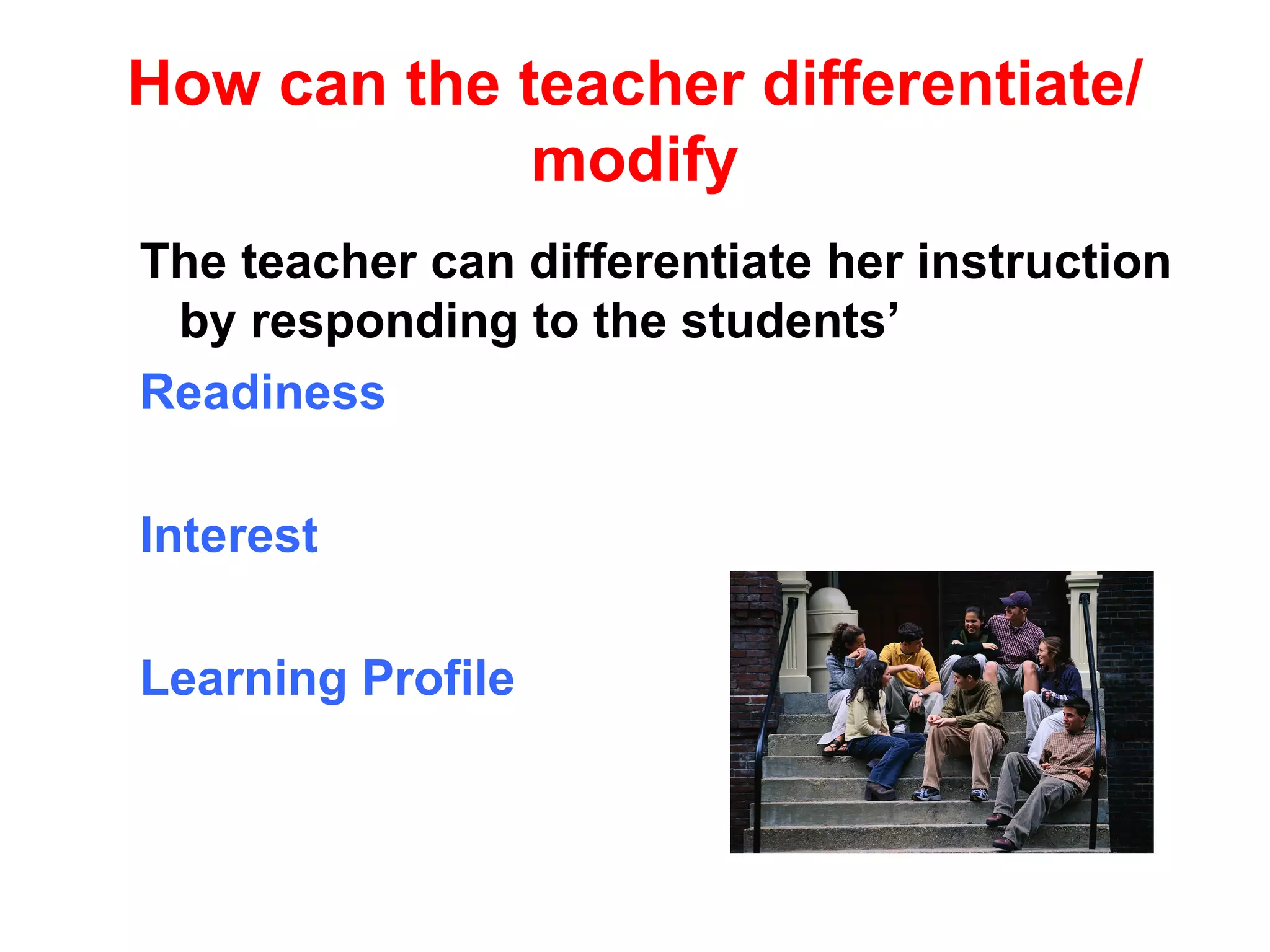 How can the teacher differentiate/ modify

The teacher can differentiate her instruction by responding to the students’

Readiness

Interest

Learning Profile